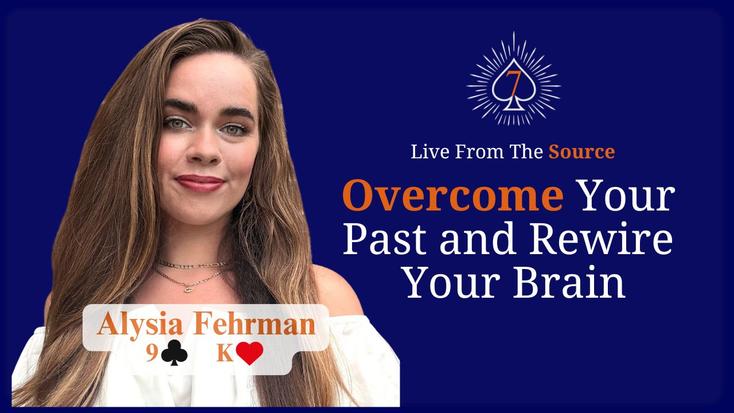 7

Live From The Source

Overcome Your Past and Rewire Your Brain

Alysia Fehrman
9♣ K♥